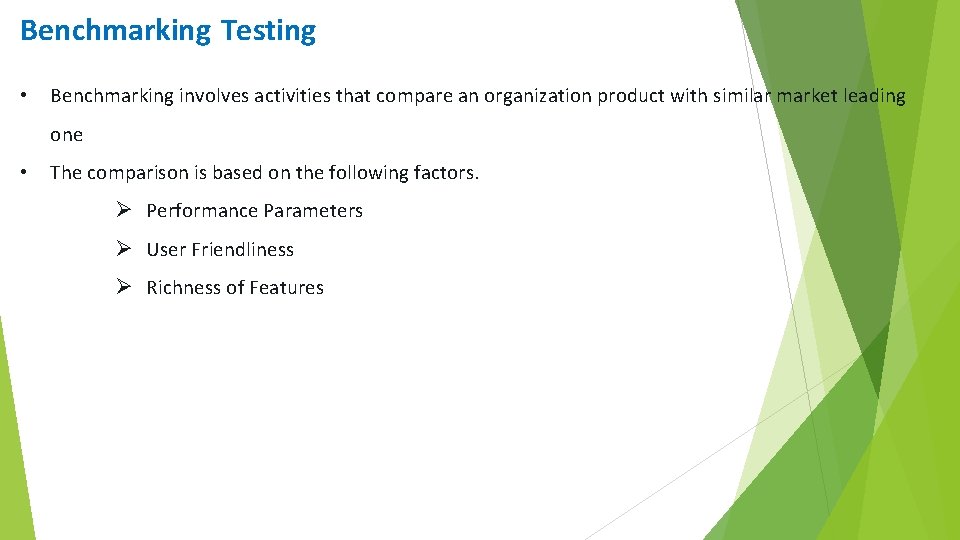 Benchmarking Testing

• Benchmarking involves activities that compare an organization product with similar market leading one

• The comparison is based on the following factors.

➢ Performance Parameters

➢ User Friendliness

➢ Richness of Features